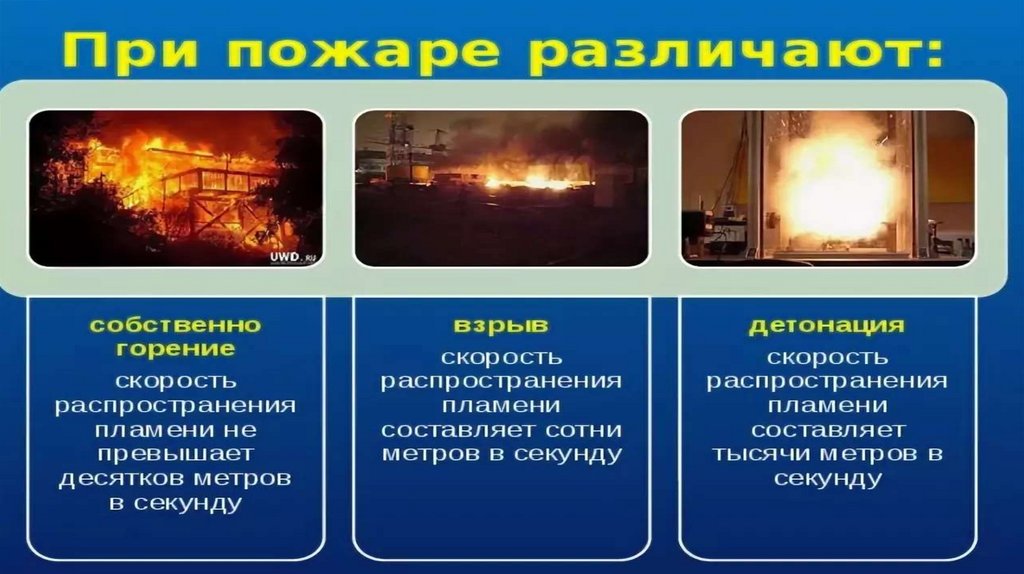 При пожаре различают:

UWD.RU

собственно горение

скорость распространения пламени не превышает десятков метров в секунду

взрыв

скорость распространения пламени составляет сотни метров в секунду

детонация

скорость распространения пламени составляет тысячи метров в секунду